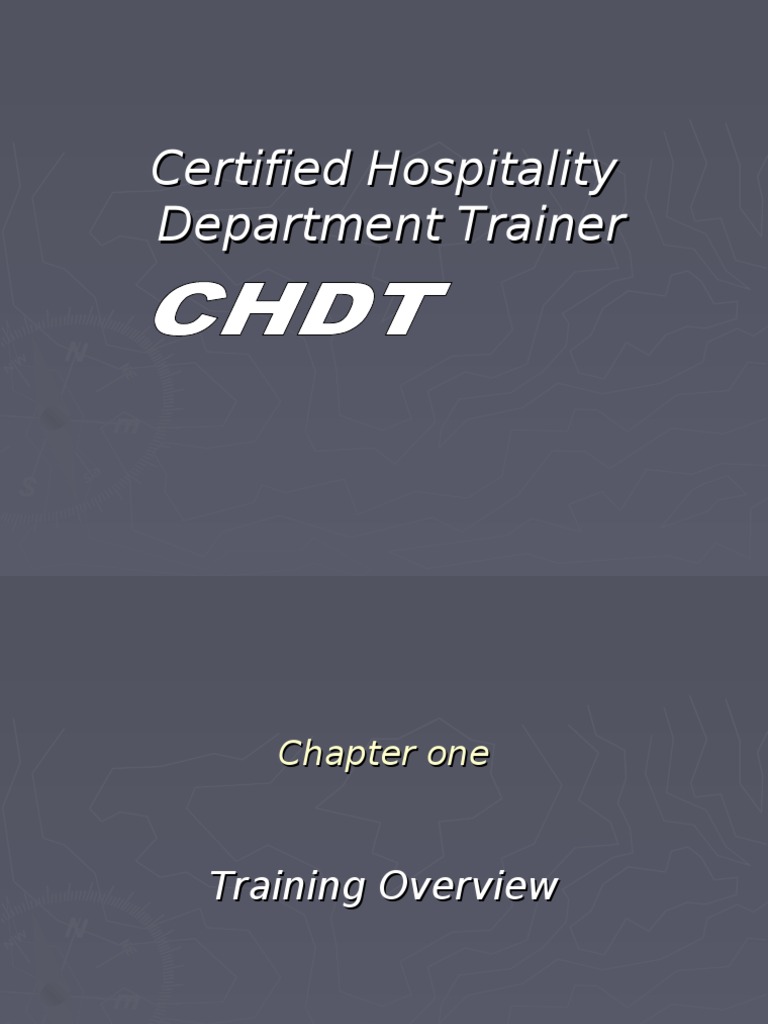 Certified Hospitality Department Trainer

CHDT

Chapter one

Training Overview